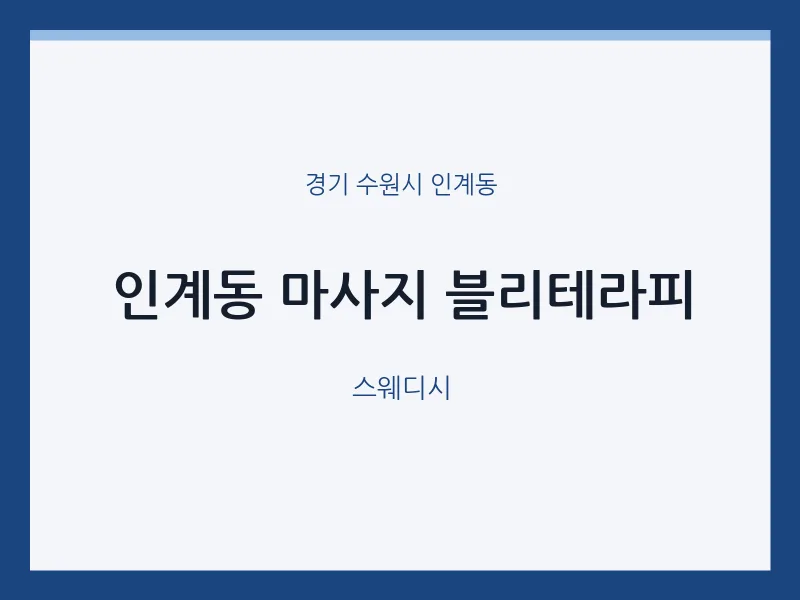 경기 수원시 인계동

인계동 마사지 블리테라피

스웨디시